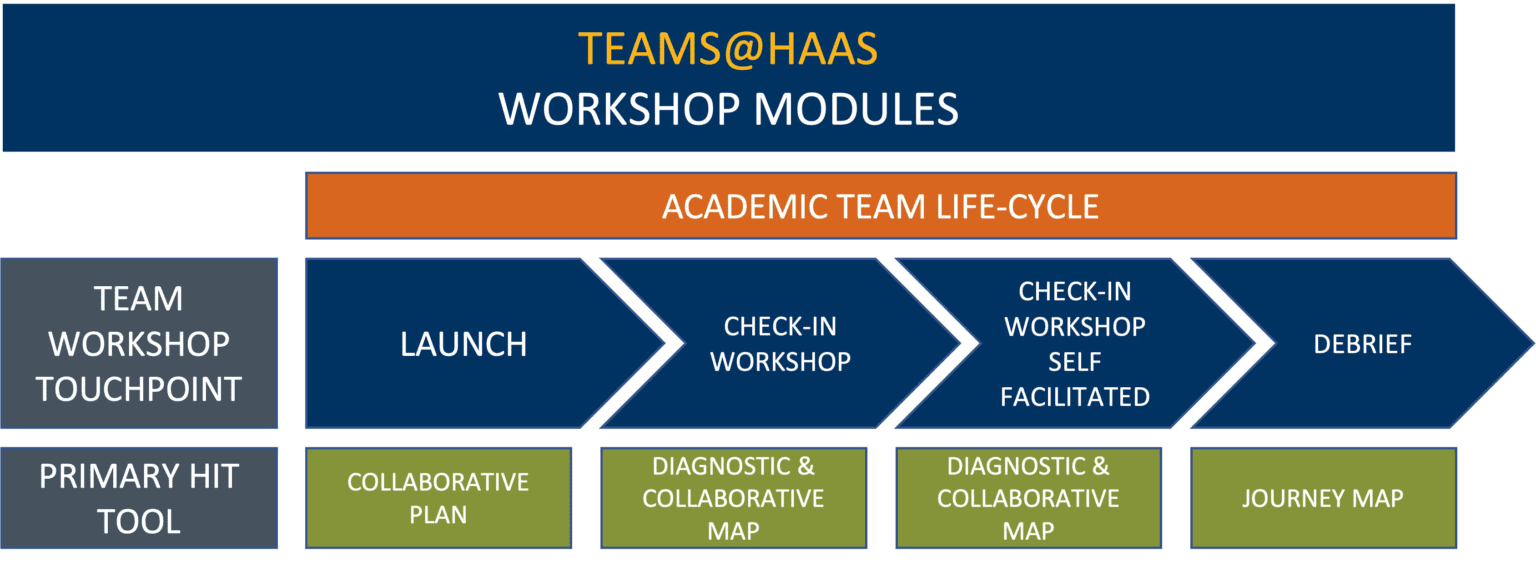 TEAMS@HAAS
WORKSHOP MODULES

ACADEMIC TEAM LIFE-CYCLE

TEAM WORKSHOP TOUCHPOINT

LAUNCH

CHECK-IN WORKSHOP

CHECK-IN WORKSHOP SELF FACILITATED

DEBRIEF

PRIMARY HIT TOOL

COLLABORATIVE PLAN

DIAGNOSTIC & COLLABORATIVE MAP

DIAGNOSTIC & COLLABORATIVE MAP

JOURNEY MAP